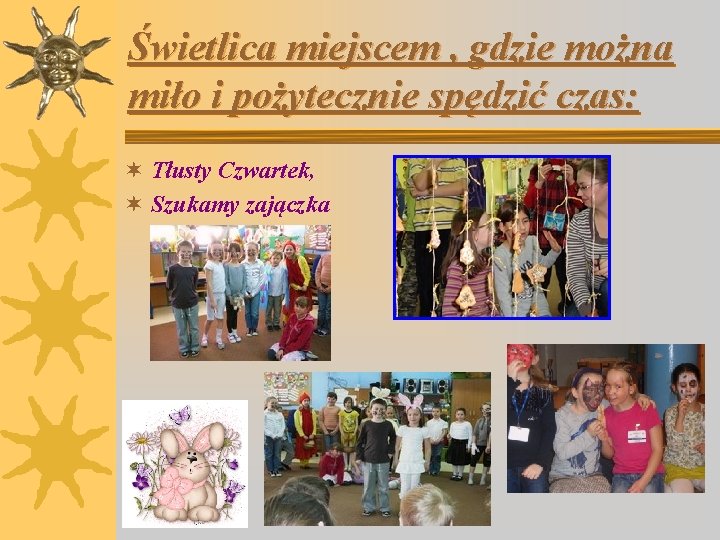 Świetlica miejscem , gdzie można miło i pożytecznie spędzić czas:

Tłusty Czwartek,

Szukamy zajączka